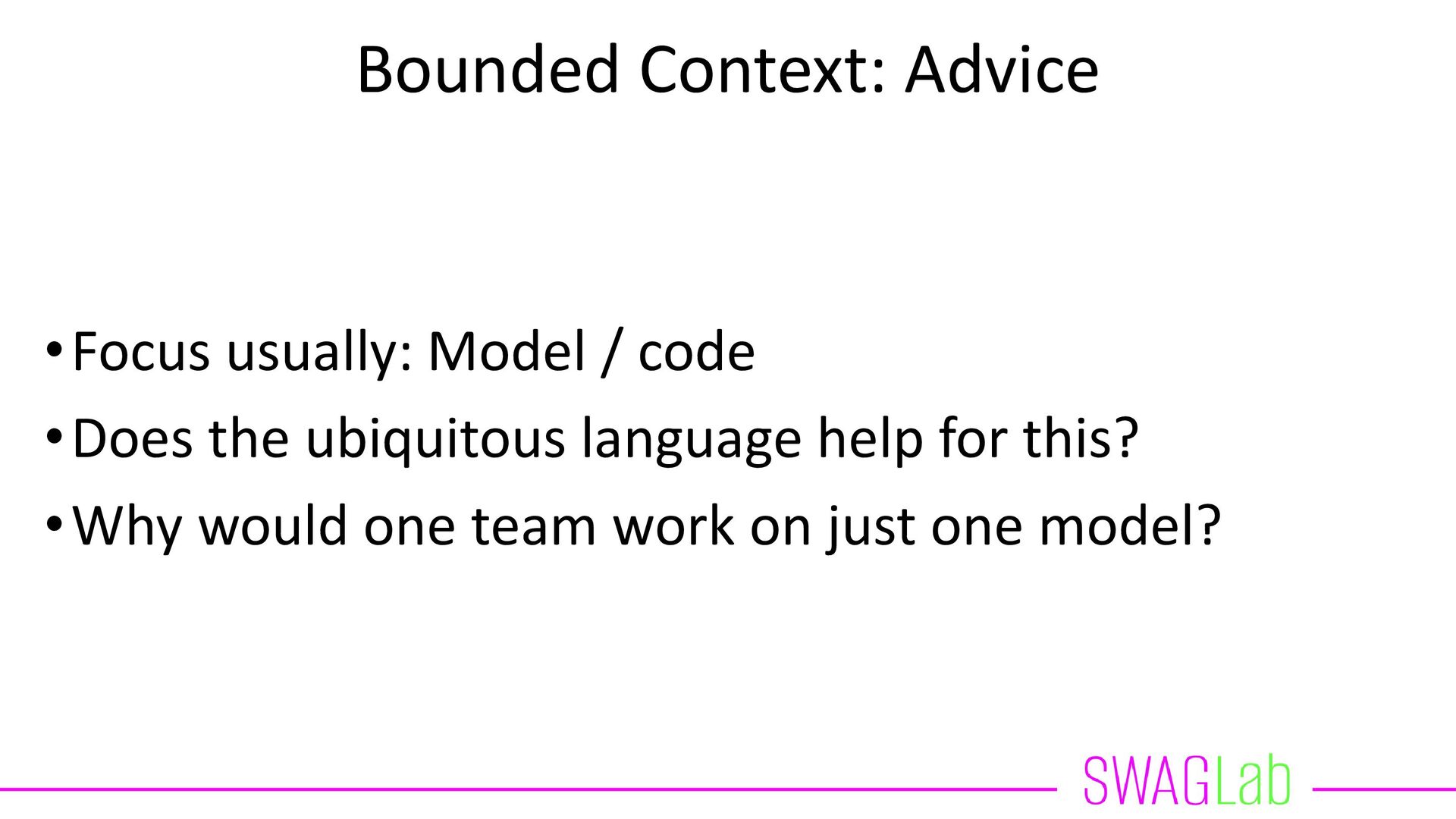 Bounded Context: Advice

• Focus usually: Model / code
• Does the ubiquitous language help for this?
• Why would one team work on just one model?

SWAGLab